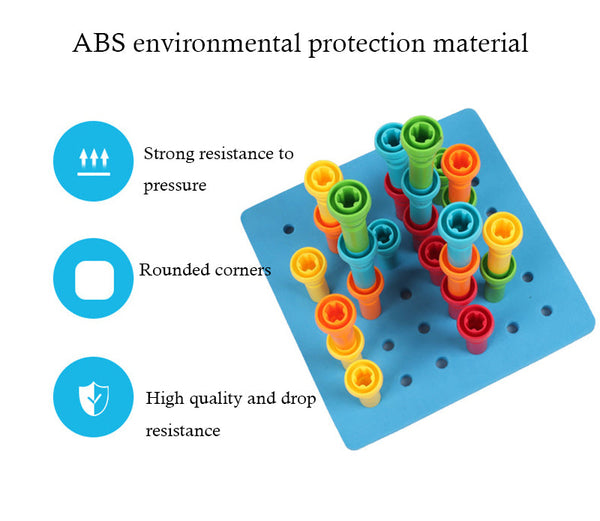 ABS environmental protection material

Strong resistance to pressure

Rounded corners

High quality and drop resistance